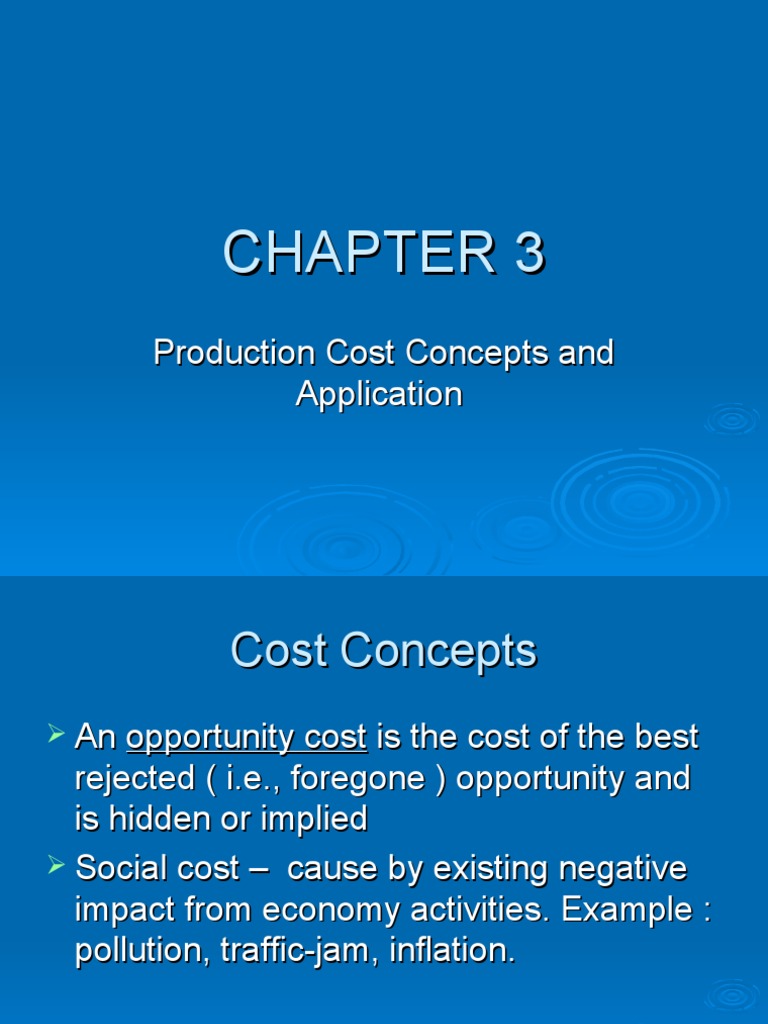 CHAPTER 3

Production Cost Concepts and Application

Cost Concepts

➢ An opportunity cost is the cost of the best rejected ( i.e., foregone ) opportunity and is hidden or implied

➢ Social cost – cause by existing negative impact from economy activities. Example : pollution, traffic-jam, inflation.